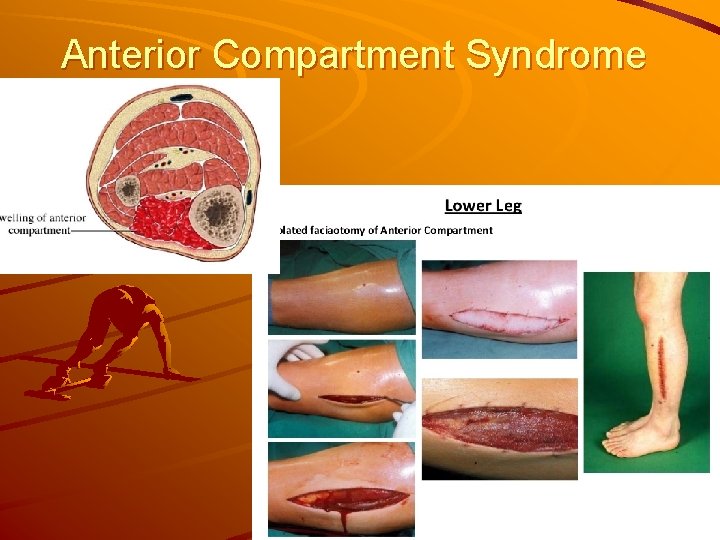 Anterior Compartment Syndrome

welling of anterior compartment

Lower Leg

olated faciaotomy of Anterior Compartment